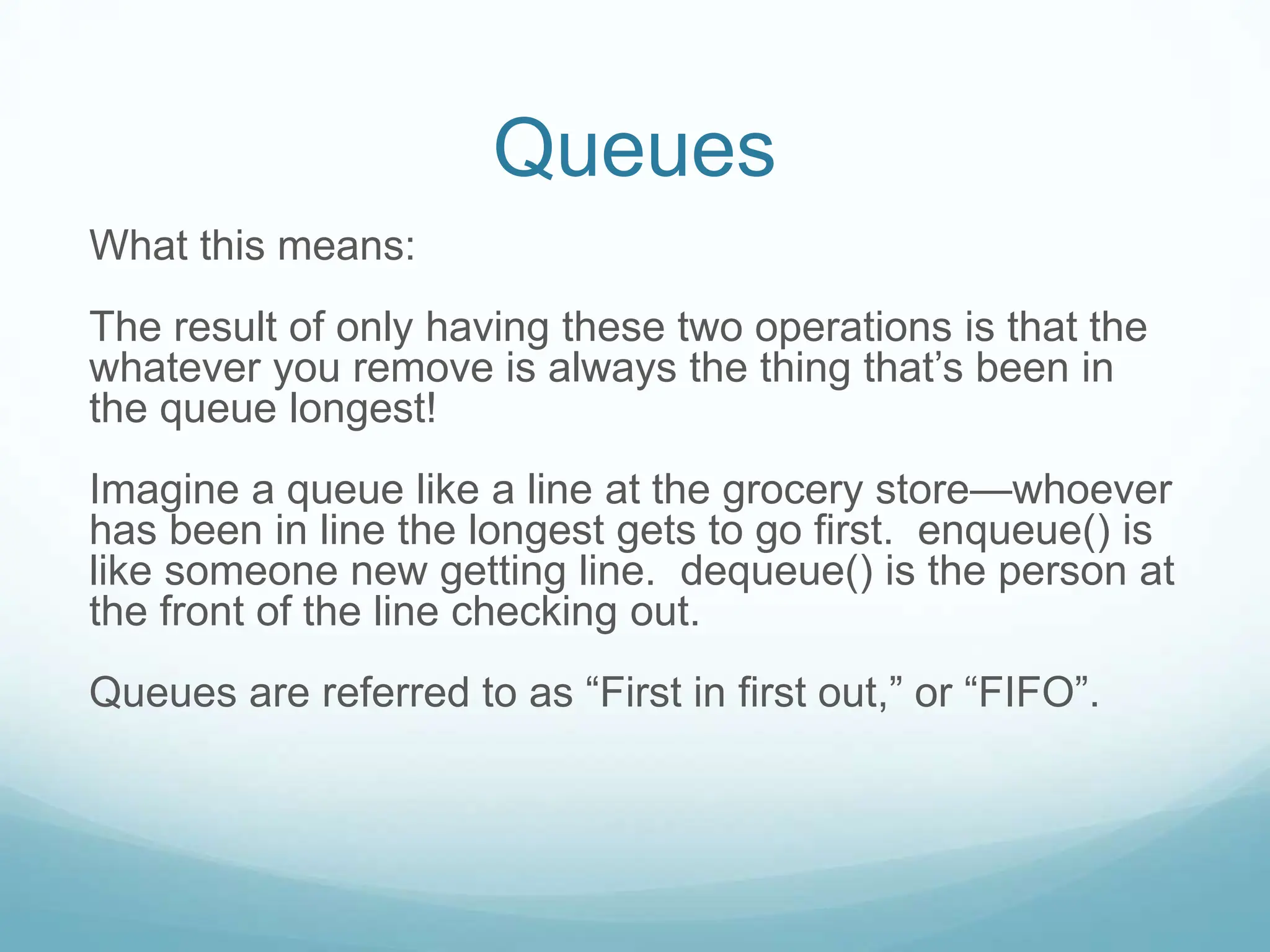 Queues

What this means:

The result of only having these two operations is that the whatever you remove is always the thing that’s been in the queue longest!

Imagine a queue like a line at the grocery store—whoever has been in line the longest gets to go first. enqueue() is like someone new getting line. dequeue() is the person at the front of the line checking out.

Queues are referred to as “First in first out,” or “FIFO”.